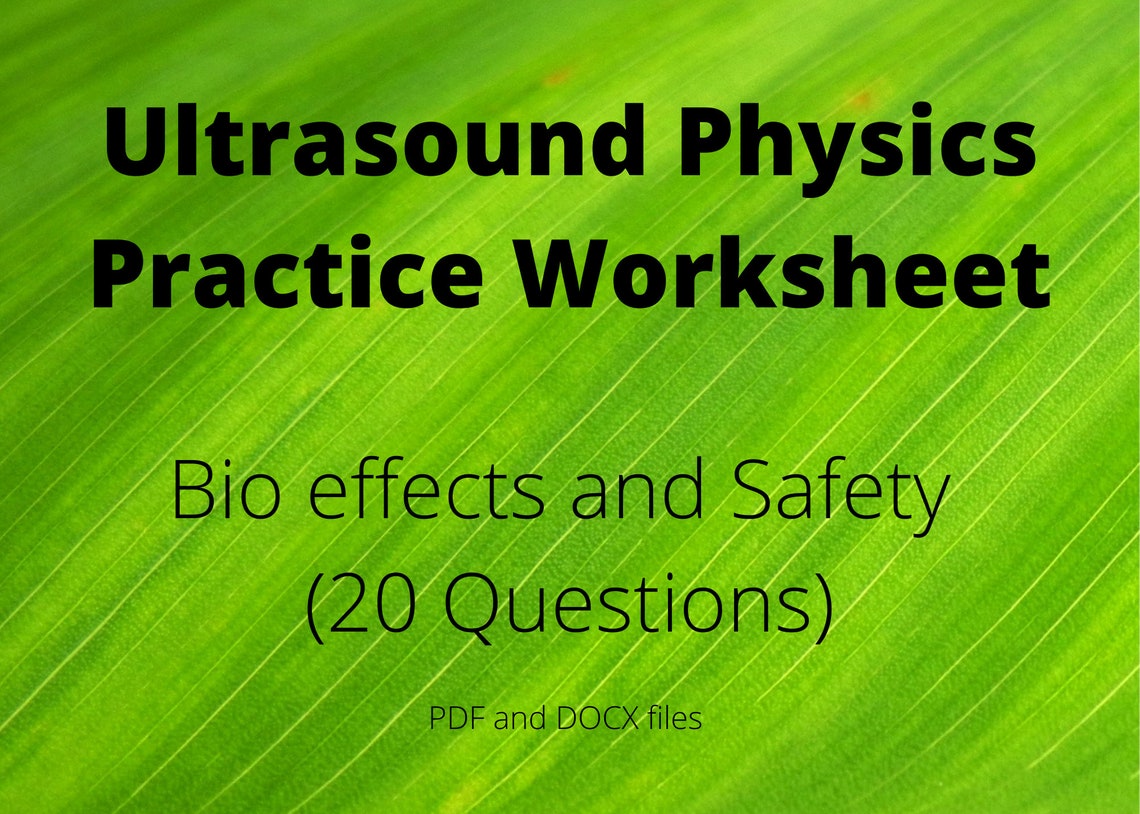 Ultrasound Physics Practice Worksheet

Bio effects and Safety (20 Questions)

PDF and DOCX files